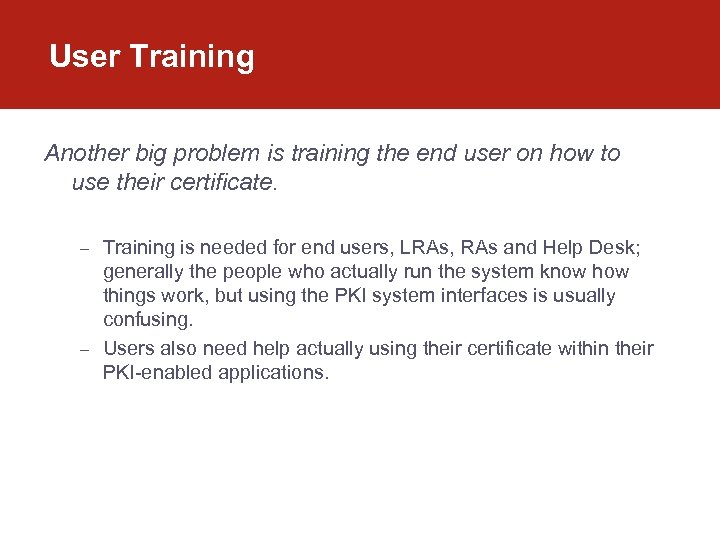 User Training

Another big problem is training the end user on how to use their certificate.

– Training is needed for end users, LRAs, RAs and Help Desk; generally the people who actually run the system know how things work, but using the PKI system interfaces is usually confusing.
– Users also need help actually using their certificate within their PKI-enabled applications.